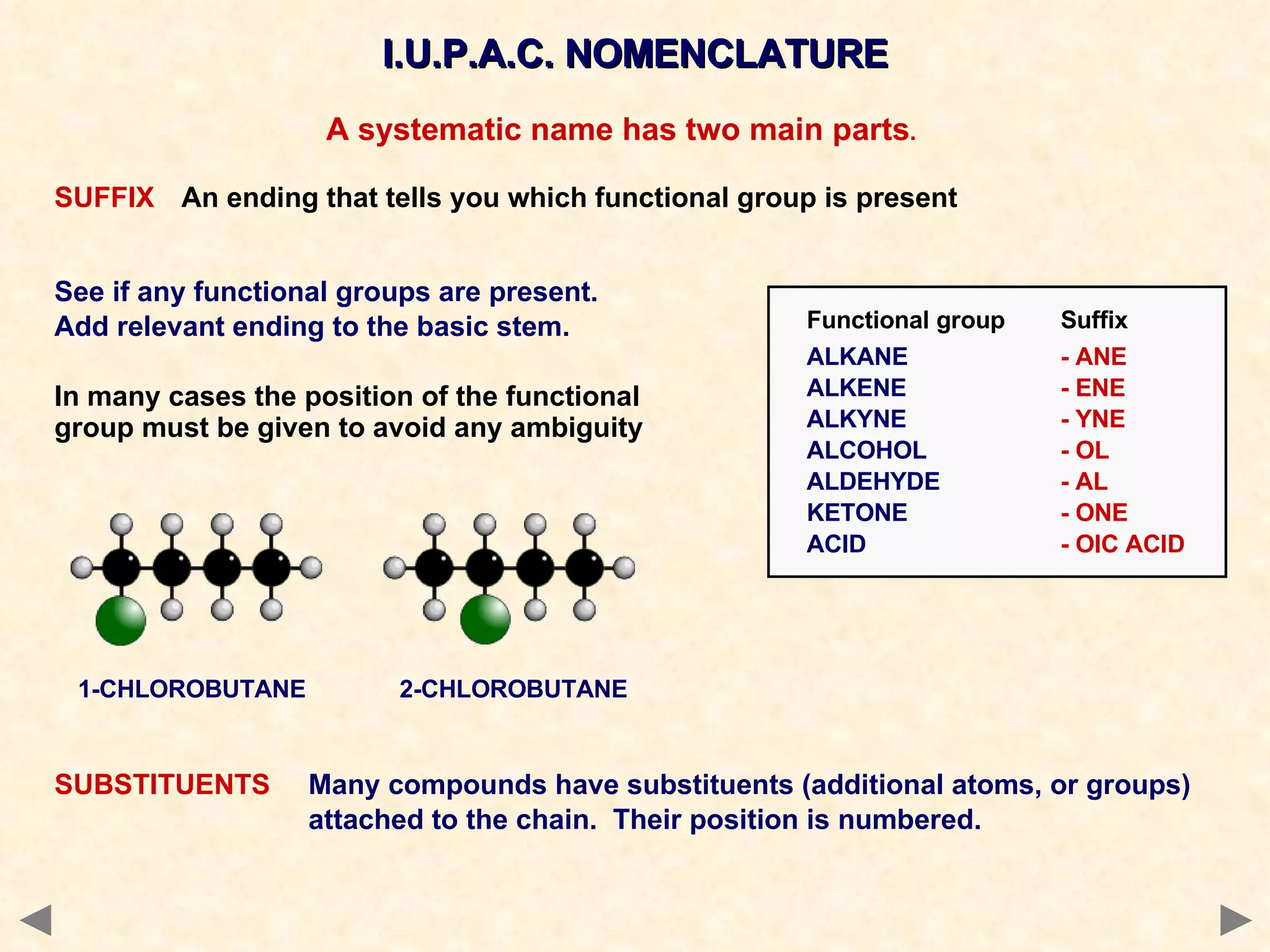 I.U.P.A.C. NOMENCLATURE

A systematic name has two main parts.

SUFFIX An ending that tells you which functional group is present

See if any functional groups are present.
Add relevant ending to the basic stem.

In many cases the position of the functional group must be given to avoid any ambiguity

| Functional group | Suffix |
|---|---|
| ALKANE | - ANE |
| ALKENE | - ENE |
| ALKYNE | - YNE |
| ALCOHOL | - OL |
| ALDEHYDE | - AL |
| KETONE | - ONE |
| ACID | - OIC ACID |

1-CHLOROBUTANE

2-CHLOROBUTANE

SUBSTITUENTS Many compounds have substituents (additional atoms, or groups) attached to the chain. Their position is numbered.